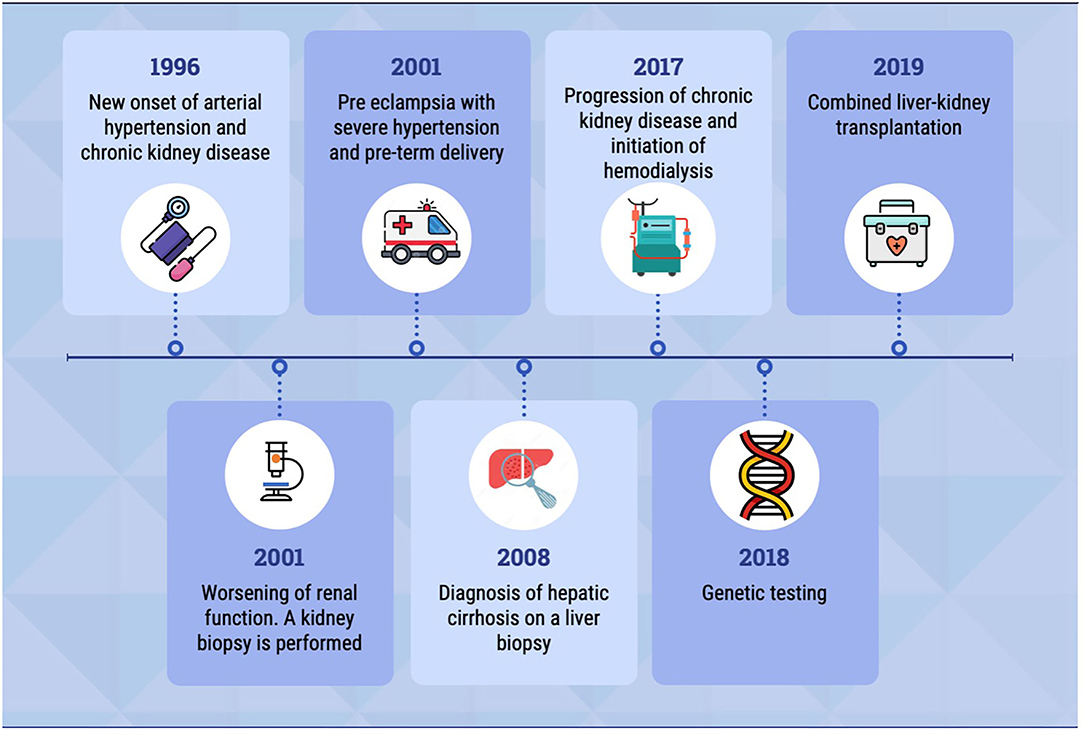 1996
New onset of arterial hypertension and chronic kidney disease

2001
Pre eclampsia with severe hypertension and pre-term delivery

2017
Progression of chronic kidney disease and initiation of hemodialysis

2019
Combined liver-kidney transplantation

2001
Worsening of renal function. A kidney biopsy is performed

2008
Diagnosis of hepatic cirrhosis on a liver biopsy

2018
Genetic testing